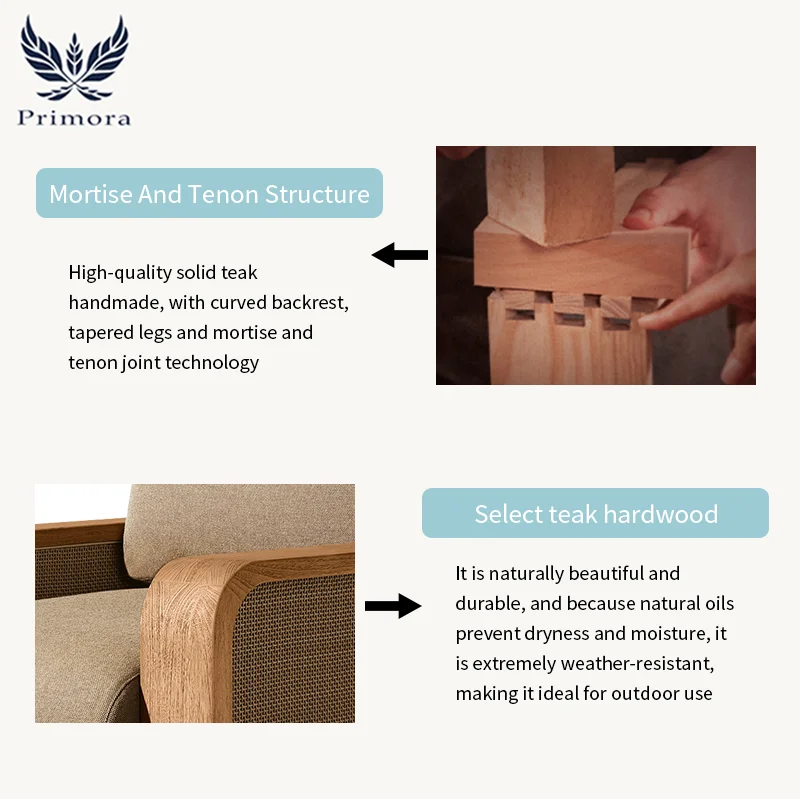 Primora

Mortise And Tenon Structure

High-quality solid teak handmade, with curved backrest, tapered legs and mortise and tenon joint technology

Select teak hardwood

It is naturally beautiful and durable, and because natural oils prevent dryness and moisture, it is extremely weather-resistant, making it ideal for outdoor use